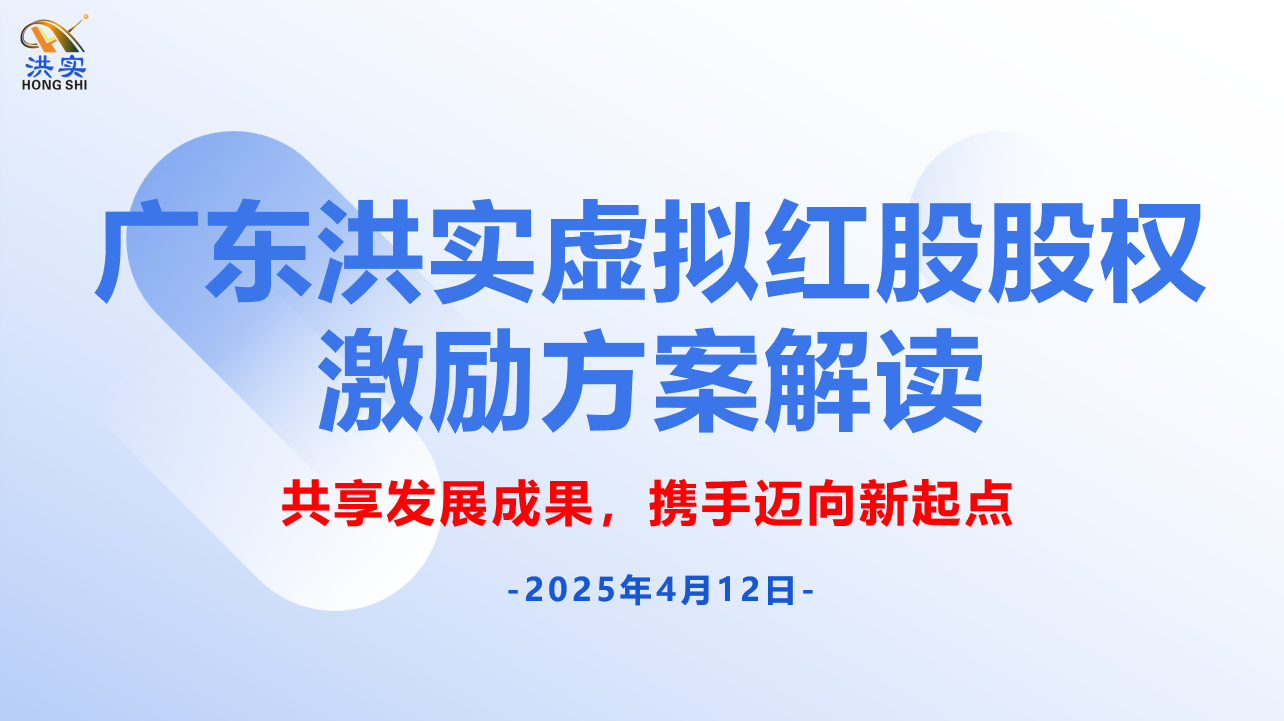 洪实
HONG SHI

广东洪实虚拟红股股权激励方案解读

共享发展成果，携手迈向新起点

-2025年4月12日-